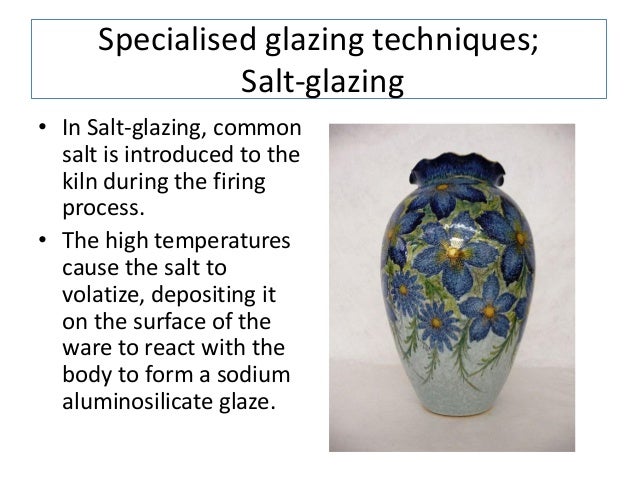 Specialised glazing techniques;
Salt-glazing

• In Salt-glazing, common salt is introduced to the kiln during the firing process.

• The high temperatures cause the salt to volatize, depositing it on the surface of the ware to react with the body to form a sodium aluminosilicate glaze.